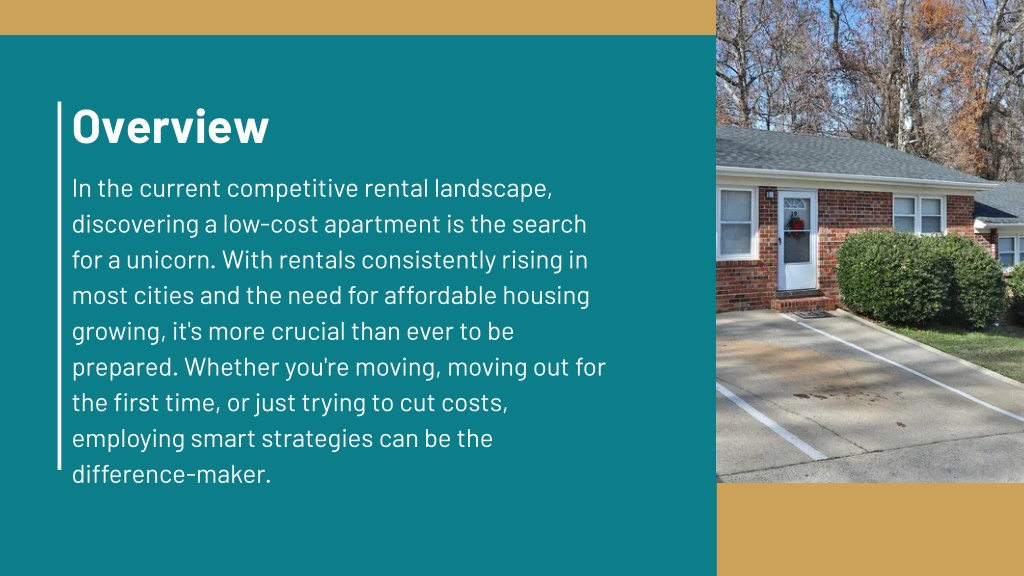 Overview

In the current competitive rental landscape, discovering a low-cost apartment is the search for a unicorn. With rentals consistently rising in most cities and the need for affordable housing growing, it's more crucial than ever to be prepared. Whether you're moving, moving out for the first time, or just trying to cut costs, employing smart strategies can be the difference-maker.